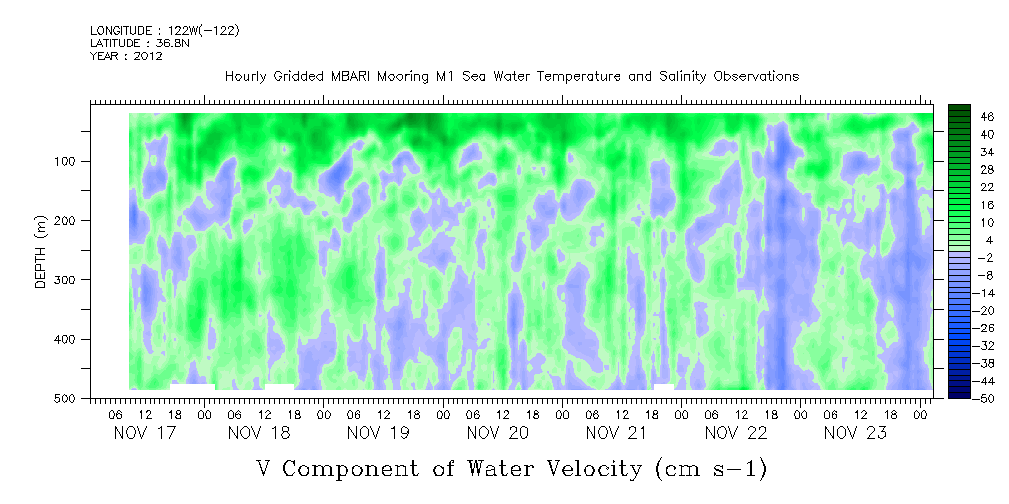 LONGITUDE : 122W(-122)
LATITUDE : 36.8N
YEAR : 2012

Hourly Gridded MBARI Mooring M1 Sea Water Temperature and Salinity Observations

DEPTH (m)

100
200
300
400
500

46
40
34
28
22
16
10
4
-2
-8
-14
-20
-26
-32
-38
-44
-50

06 12 18 00 06 12 18 00 06 12 18 00 06 12 18 00 06 12 18 00 06 12 18 00 06 12 18 00
NOV 17 NOV 18 NOV 19 NOV 20 NOV 21 NOV 22 NOV 23

V Component of Water Velocity (cm s-1)